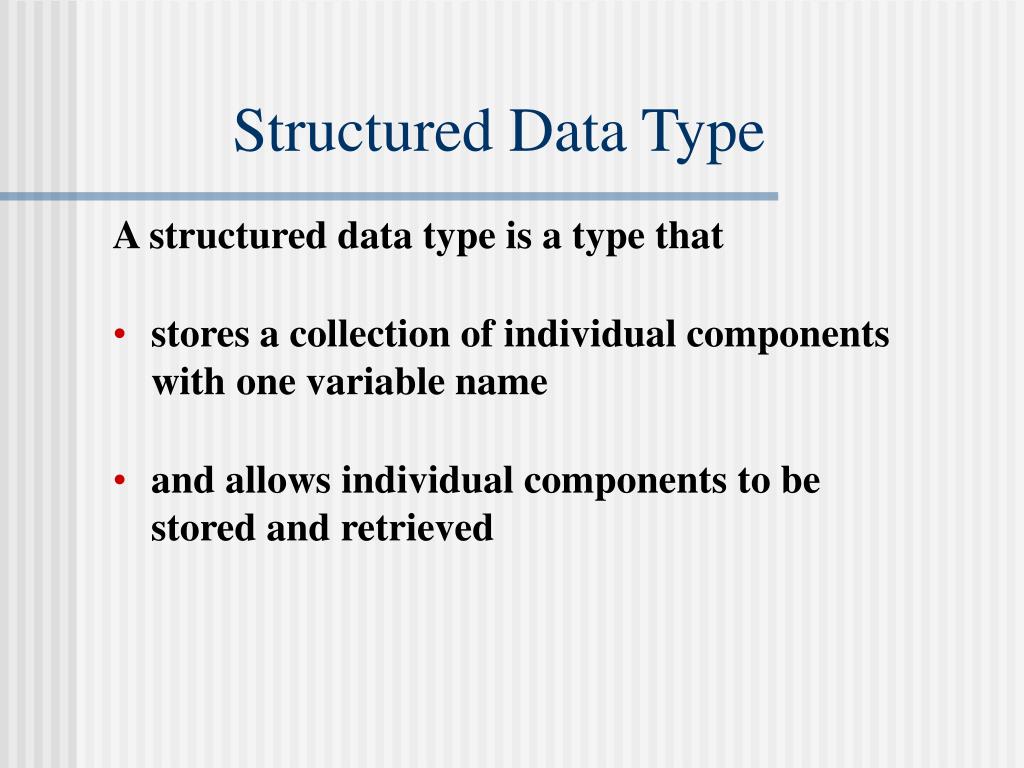 Structured Data Type

A structured data type is a type that

• stores a collection of individual components with one variable name

• and allows individual components to be stored and retrieved